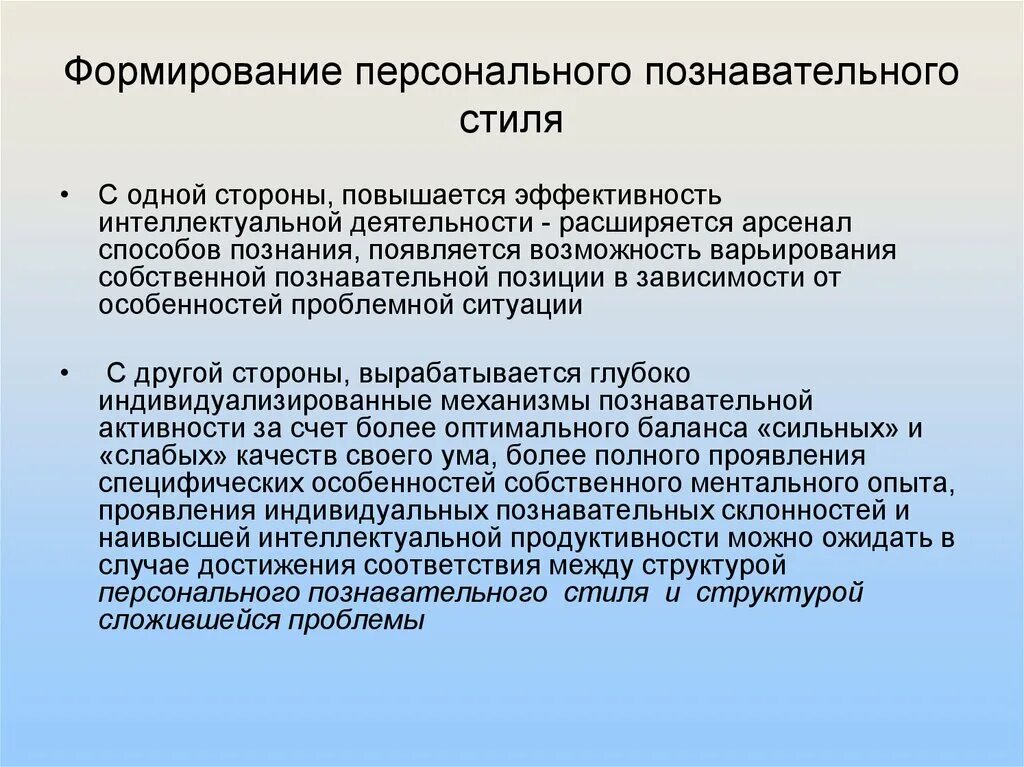 Формирование персонального познавательного стиля

• С одной стороны, повышается эффективность интеллектуальной деятельности - расширяется арсенал способов познания, появляется возможность варьирования собственной познавательной позиции в зависимости от особенностей проблемной ситуации

• С другой стороны, вырабатывается глубоко индивидуализированные механизмы познавательной активности за счет более оптимального баланса «сильных» и «слабых» качеств своего ума, более полного проявления специфических особенностей собственного ментального опыта, проявления индивидуальных познавательных склонностей и наивысшей интеллектуальной продуктивности можно ожидать в случае достижения соответствия между структурой персонального познавательного стиля и структурой сложившейся проблемы